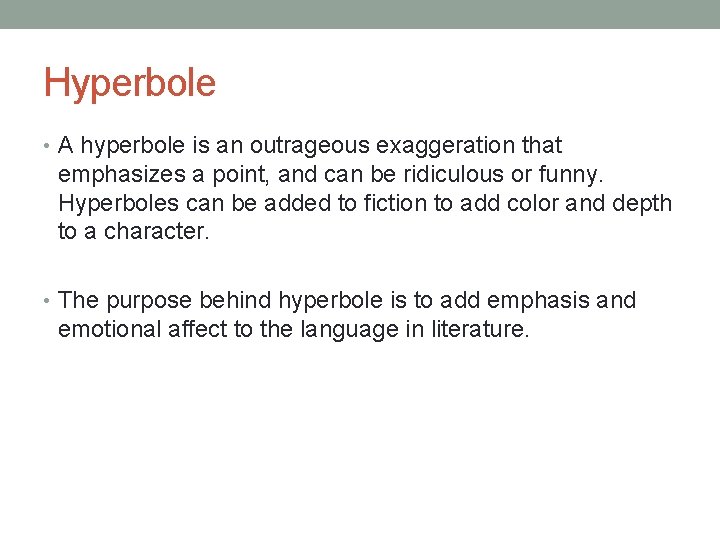 Hyperbole

• A hyperbole is an outrageous exaggeration that emphasizes a point, and can be ridiculous or funny. Hyperboles can be added to fiction to add color and depth to a character.

• The purpose behind hyperbole is to add emphasis and emotional affect to the language in literature.